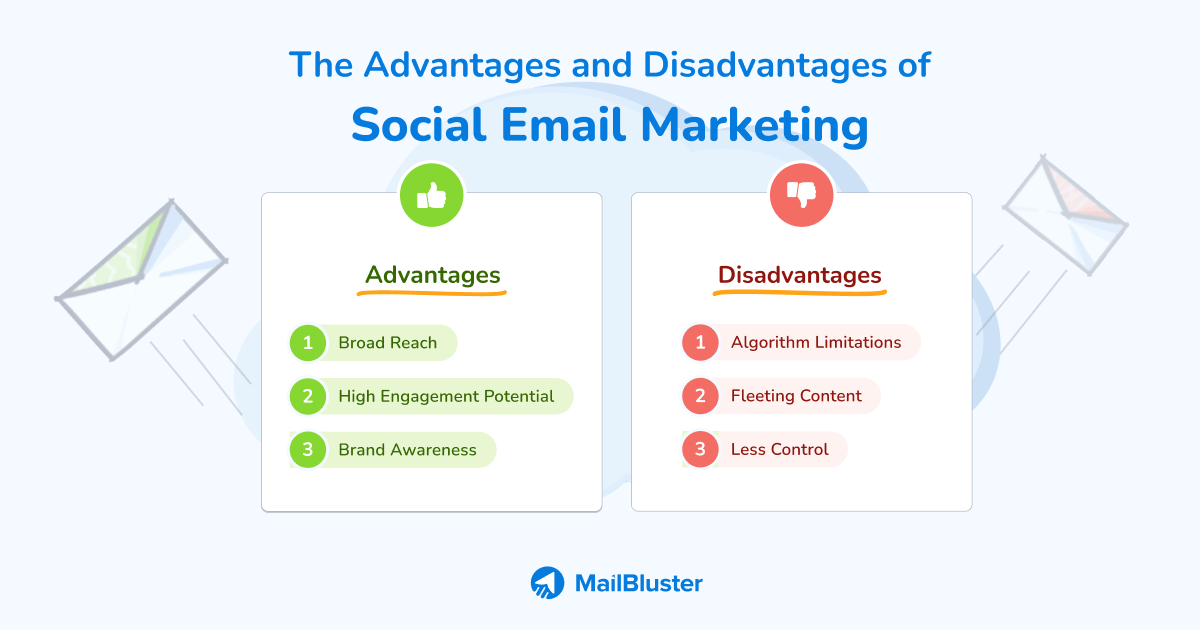 The Advantages and Disadvantages of
Social Email Marketing

Advantages

1 Broad Reach

2 High Engagement Potential

3 Brand Awareness

Disadvantages

1 Algorithm Limitations

2 Fleeting Content

3 Less Control

MailBluster